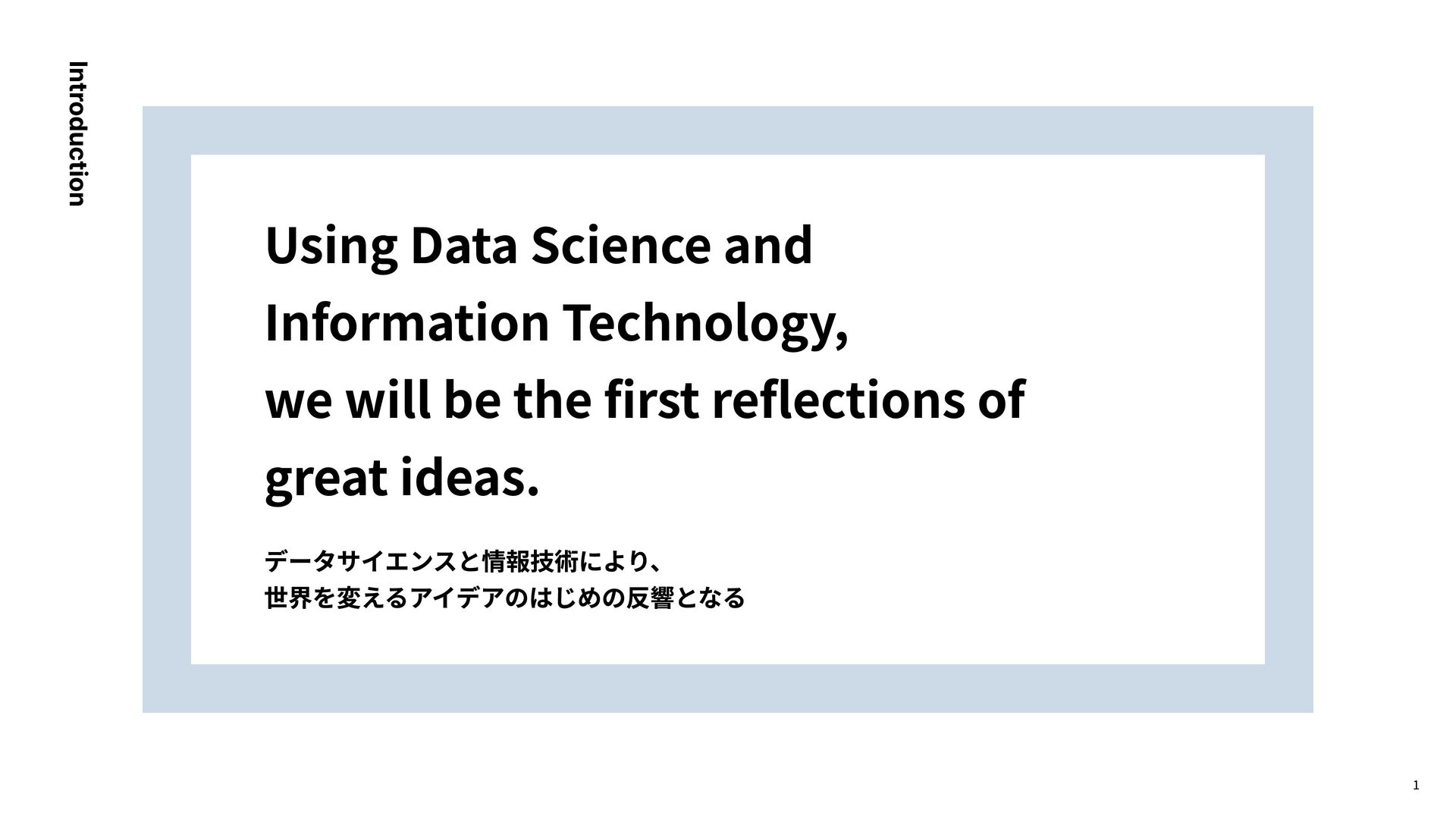 Introduction

Using Data Science and Information Technology, we will be the first reflections of great ideas.

データサイエンスと情報技術により、
世界を変えるアイデアのはじめの反響となる

1